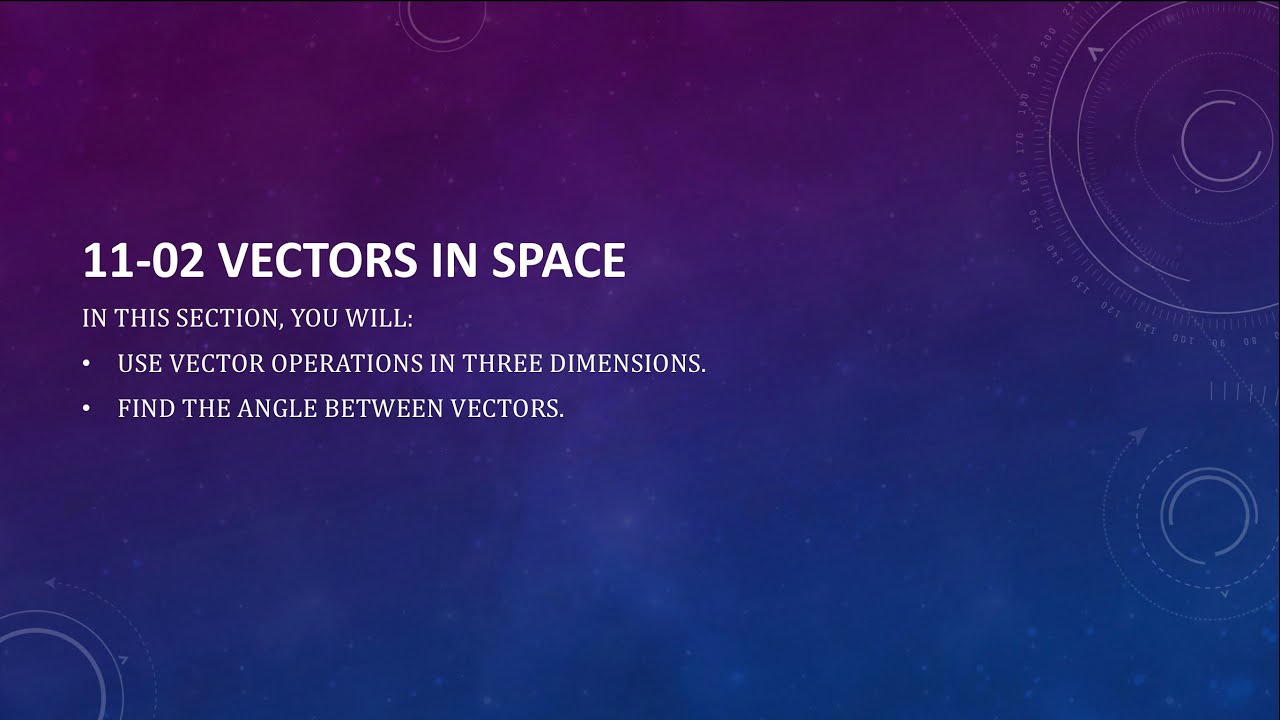 11-02 VECTORS IN SPACE

IN THIS SECTION, YOU WILL:

• USE VECTOR OPERATIONS IN THREE DIMENSIONS.
• FIND THE ANGLE BETWEEN VECTORS.